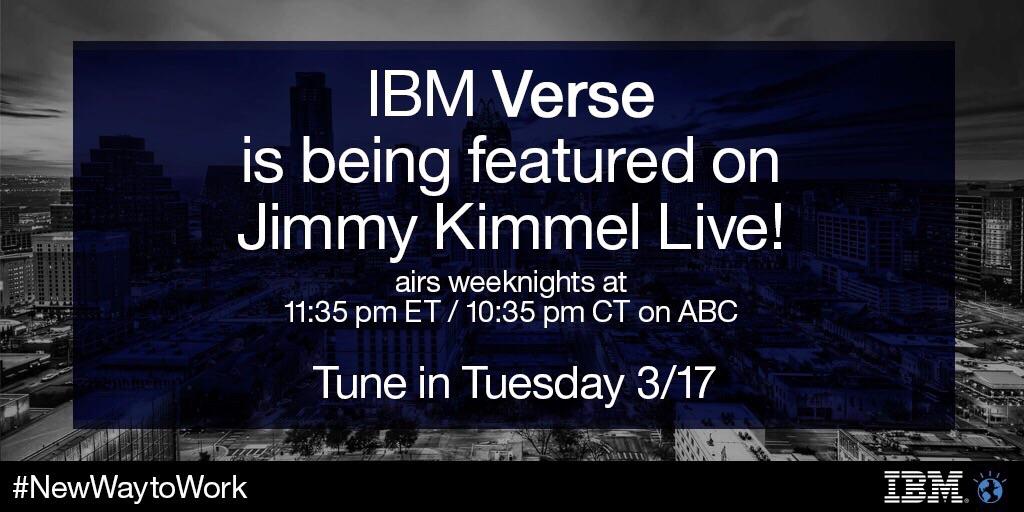 IBM Verse
is being featured on
Jimmy Kimmel Live!

airs weeknights at
11:35 pm ET / 10:35 pm CT on ABC

Tune in Tuesday 3/17

#NewWaytoWork

IBM